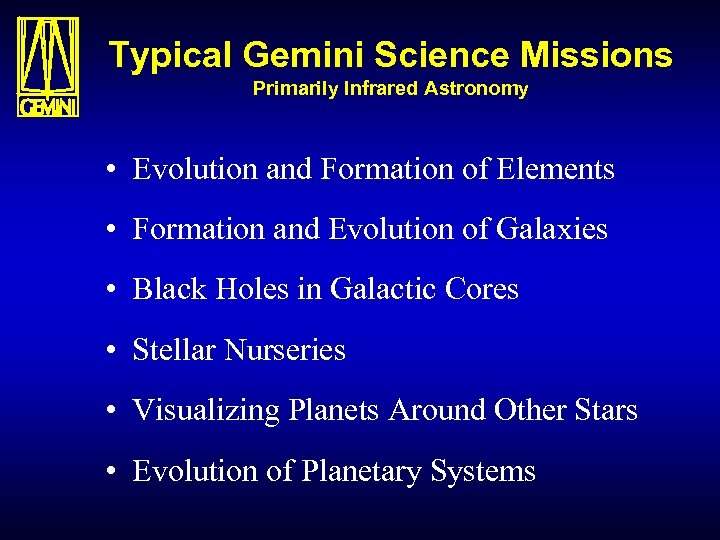 GEMINI

Typical Gemini Science Missions
Primarily Infrared Astronomy

• Evolution and Formation of Elements
• Formation and Evolution of Galaxies
• Black Holes in Galactic Cores
• Stellar Nurseries
• Visualizing Planets Around Other Stars
• Evolution of Planetary Systems